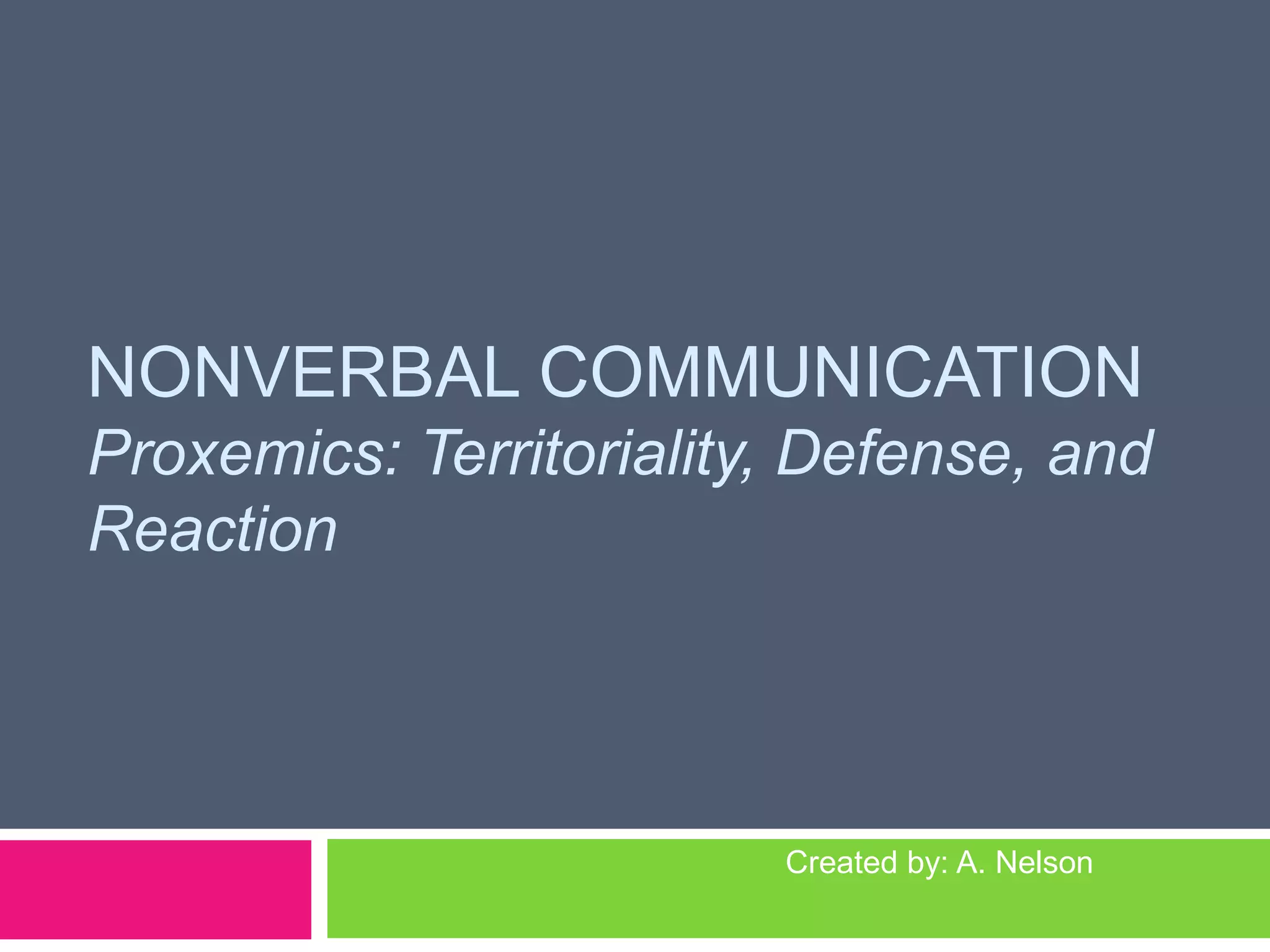 NONVERBAL COMMUNICATION
Proxemics: Territoriality, Defense, and Reaction

Created by: A. Nelson